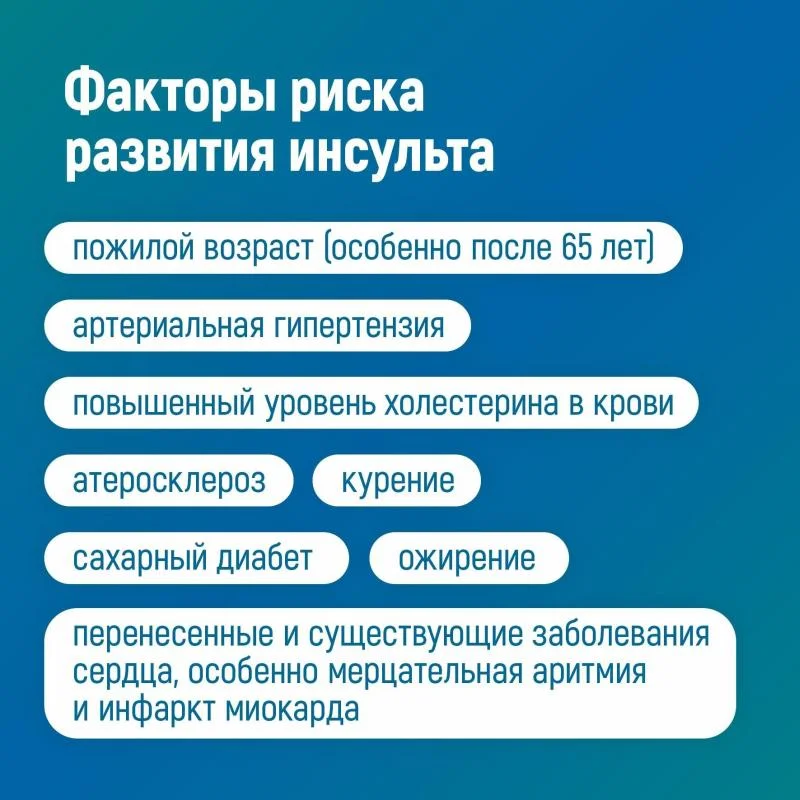 Факторы риска развития инсульта

пожилой возраст (особенно после 65 лет)

артериальная гипертензия

повышенный уровень холестерина в крови

атеросклероз

курение

сахарный диабет

ожирение

перенесенные и существующие заболевания сердца, особенно мерцательная аритмия и инфаркт миокарда